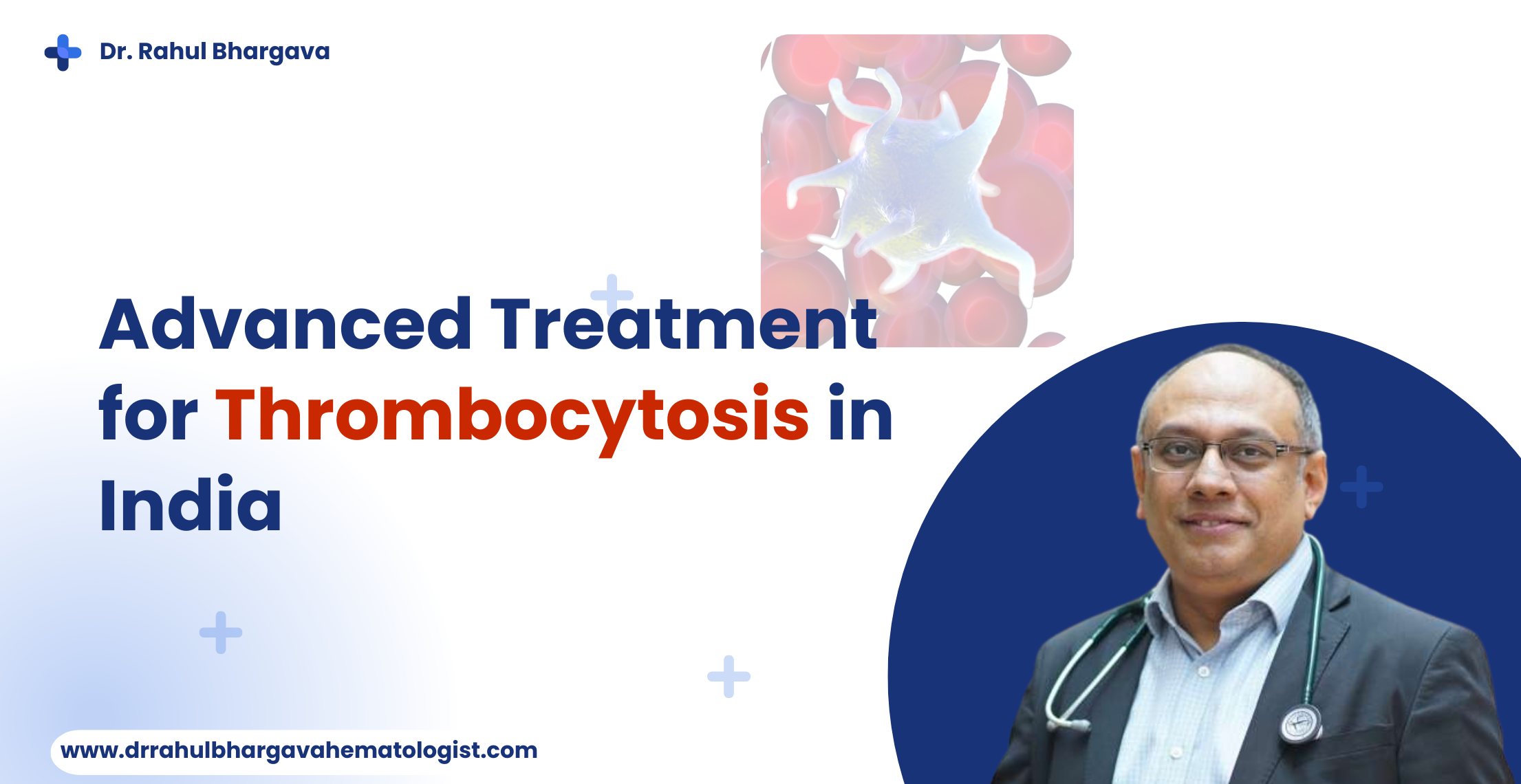 Dr. Rahul Bhargava

Advanced Treatment for Thrombocytosis in India

www.drrahulbhargavahematologist.com